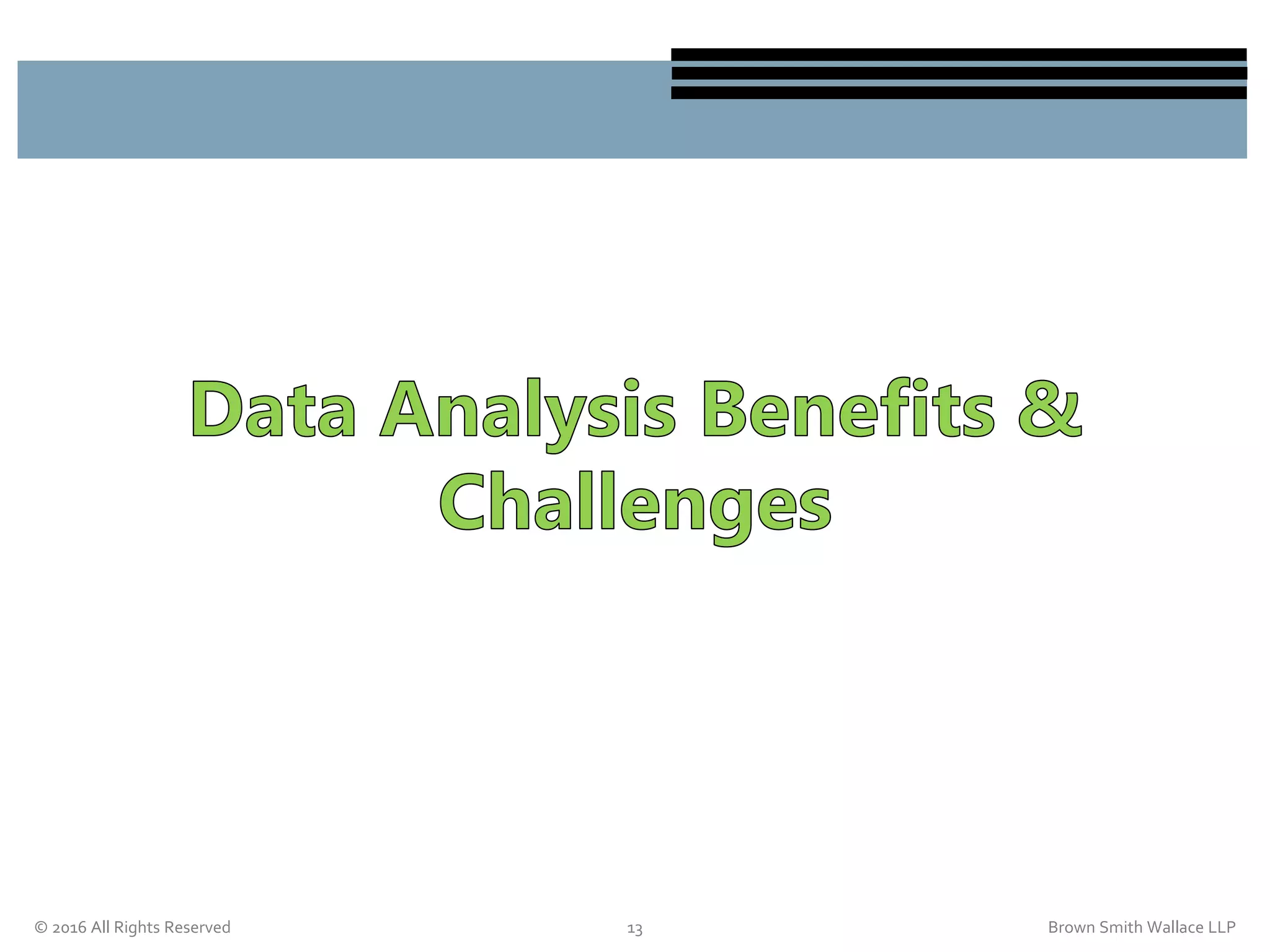 Data Analysis Benefits & Challenges

© 2016 All Rights Reserved

13

Brown Smith Wallace LLP